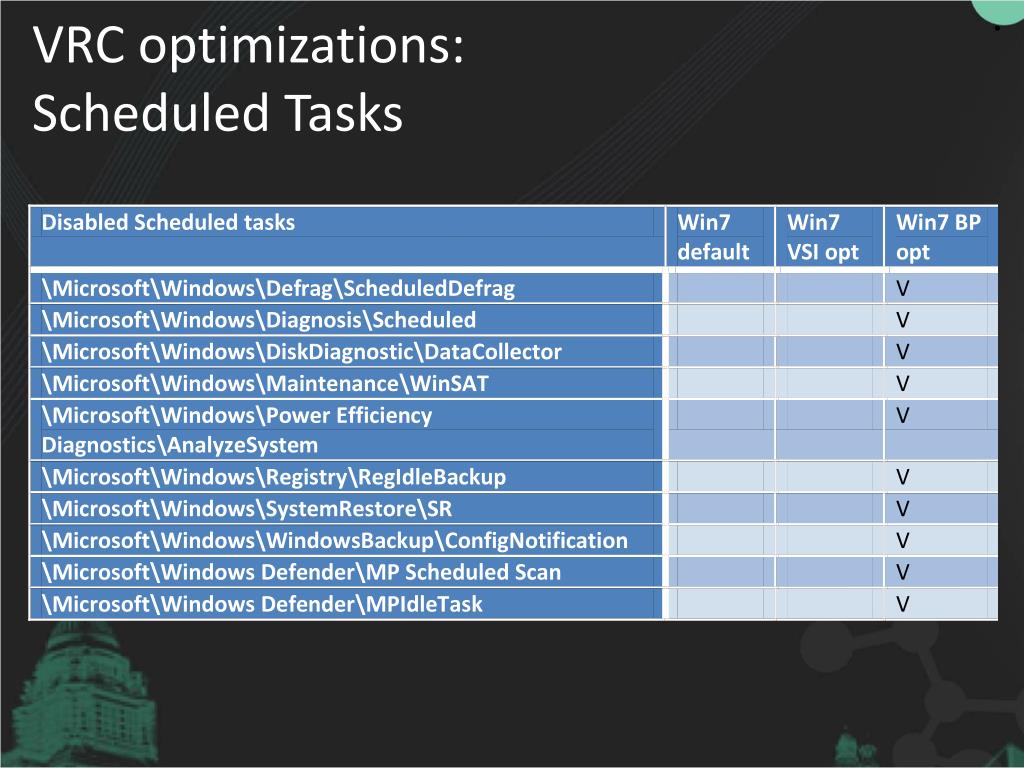 VRC optimizations:
Scheduled Tasks

| Disabled Scheduled tasks | Win7 default | Win7 VSI opt | Win7 BP opt |
|---|---|---|---|
| \Microsoft\Windows\Defrag\ScheduledDefrag | | | V |
| \Microsoft\Windows\Diagnosis\Scheduled | | | V |
| \Microsoft\Windows\DiskDiagnostic\DataCollector | | | V |
| \Microsoft\Windows\Maintenance\WinSAT | | | V |
| \Microsoft\Windows\Power Efficiency Diagnostics\AnalyzeSystem | | | V |
| \Microsoft\Windows\Registry\RegIdleBackup | | | V |
| \Microsoft\Windows\SystemRestore\SR | | | V |
| \Microsoft\Windows\WindowsBackup\ConfigNotification | | | V |
| \Microsoft\Windows Defender\MP Scheduled Scan | | | V |
| \Microsoft\Windows Defender\MPIdleTask | | | V |